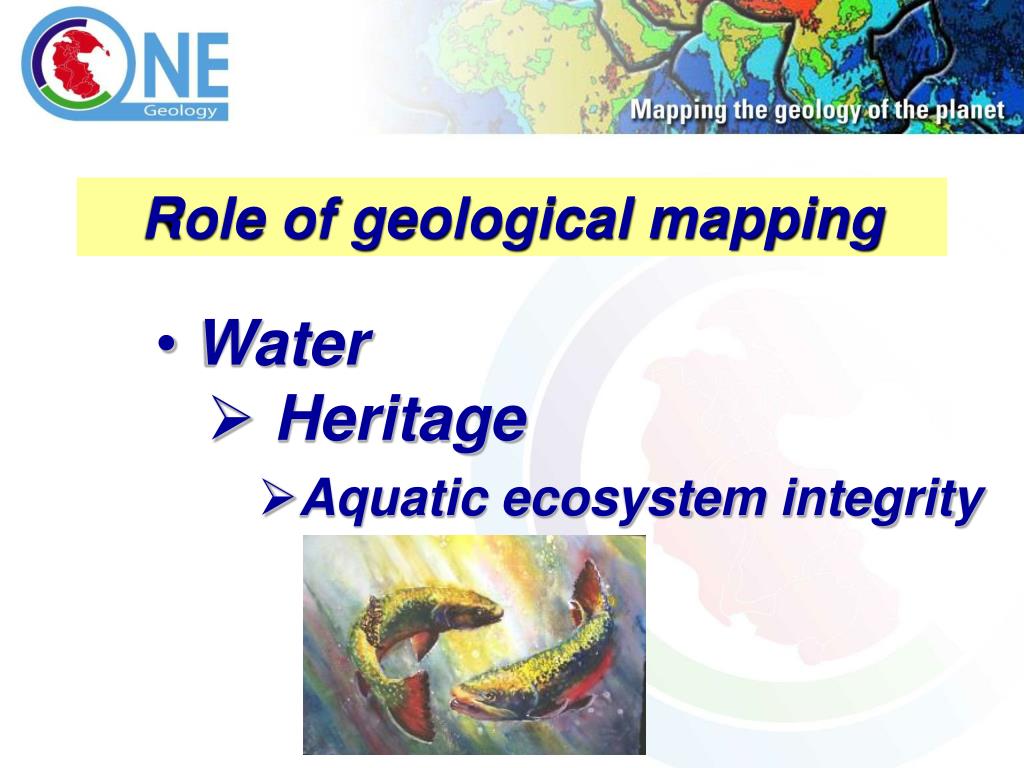 ONE Geology

Mapping the geology of the planet

Role of geological mapping

• Water

➢ Heritage

➢ Aquatic ecosystem integrity